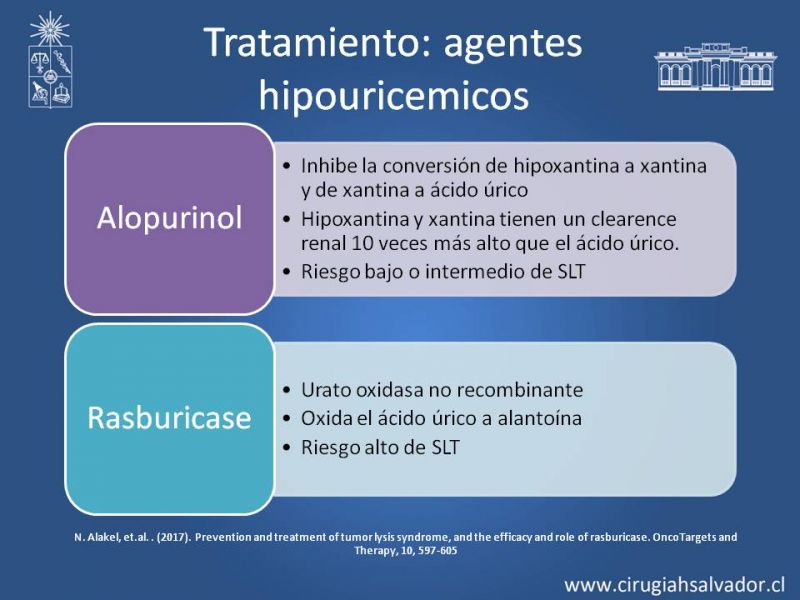 Tratamiento: agentes hipouricemicos

Alopurinol

• Inhibe la conversión de hipoxantina a xantina y de xantina a ácido úrico
• Hipoxantina y xantina tienen un clearence renal 10 veces más alto que el ácido úrico.
• Riesgo bajo o intermedio de SLT

Rasburicase

• Urato oxidasa no recombinante
• Oxida el ácido úrico a alantoína
• Riesgo alto de SLT

N. Alakel, et.al. . (2017). Prevention and treatment of tumor lysis syndrome, and the efficacy and role of rasburicase. OncoTargets and Therapy, 10, 597-605

www.cirugiahsalvador.cl